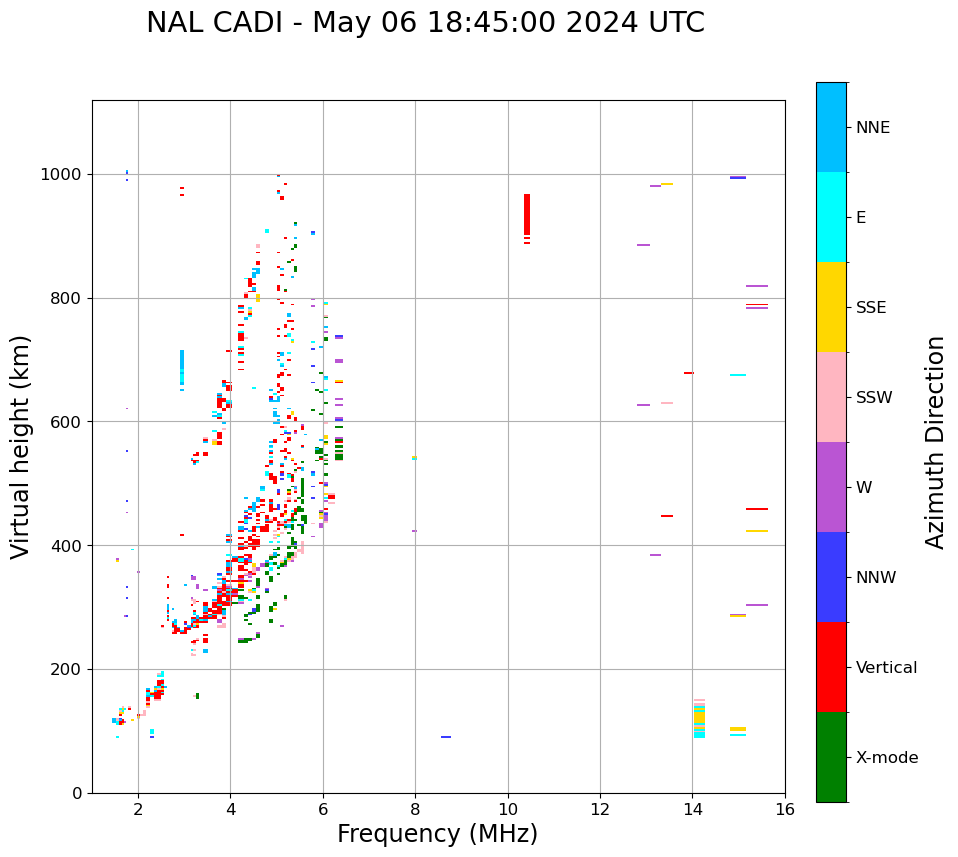 NAL CADI - May 06 18:45:00 2024 UTC

Virtual height (km)

1000
800
600
400
200
0

2
4
6
8
10
12
14
16

Frequency (MHz)

NNE
E
SSE
SSW
W
NNW
Vertical
X-mode

Azimuth Direction